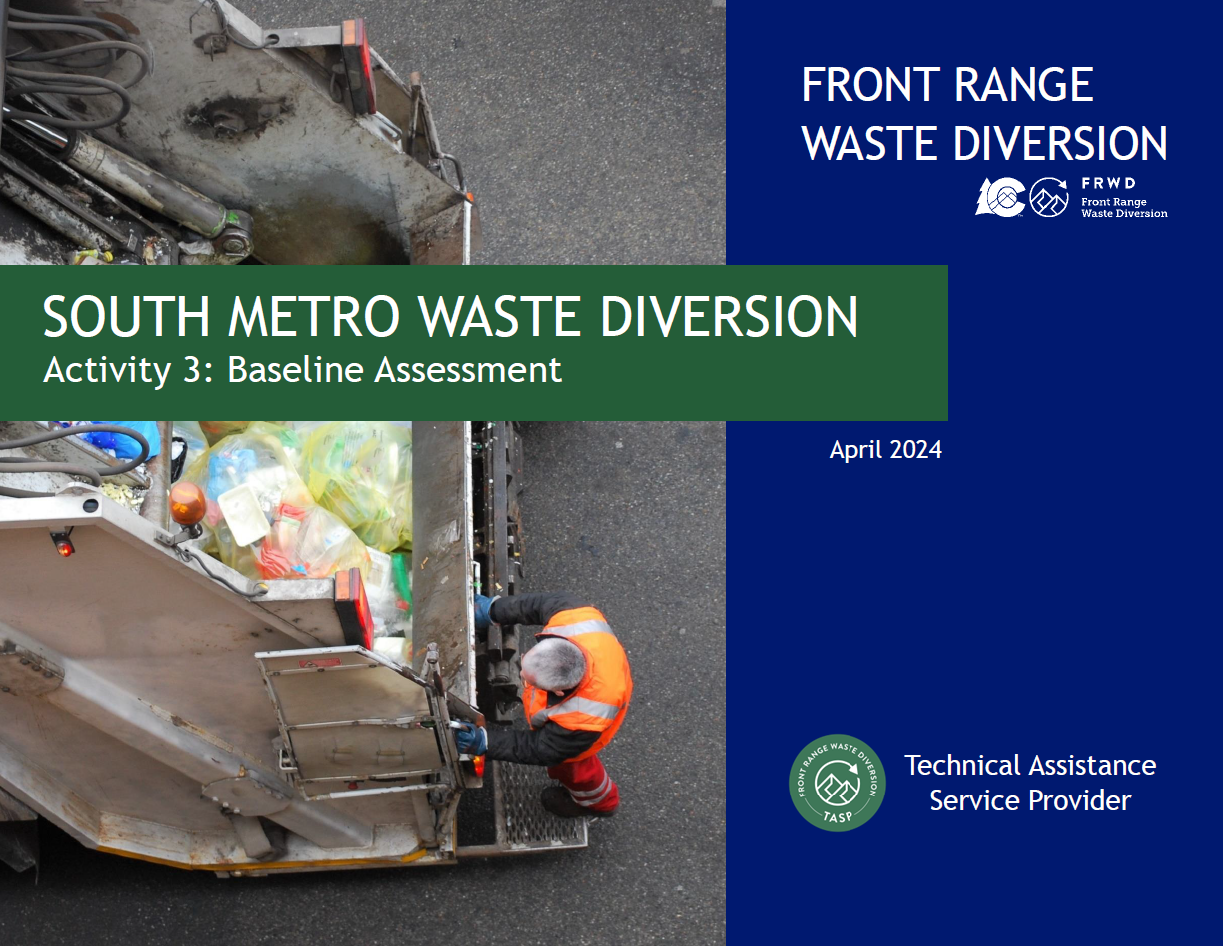 FRONT RANGE WASTE DIVERSION

FRWD
Front Range Waste Diversion

SOUTH METRO WASTE DIVERSION
Activity 3: Baseline Assessment

April 2024

FRONT RANGE WASTE DIVERSION
TASP

Technical Assistance Service Provider